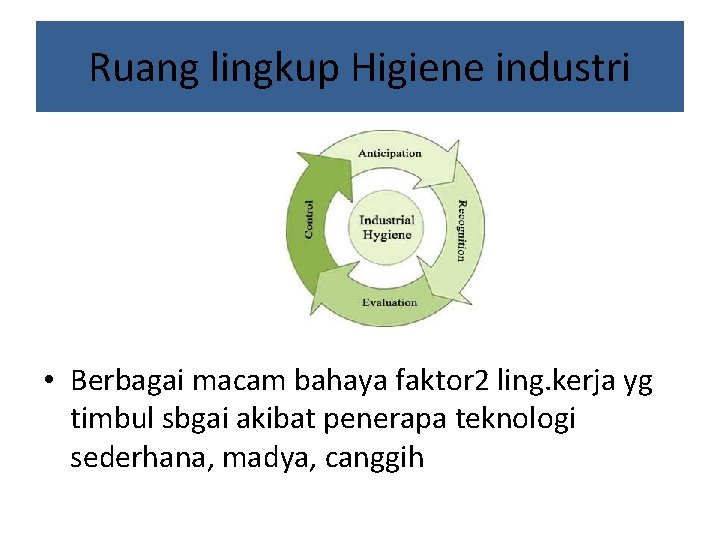 Ruang lingkup Higiene industri

Anticipation
Recognition
Evaluation
Control
Industrial Hygiene

• Berbagai macam bahaya faktor2 ling.kerja yg timbul sbgai akibat penerapa teknologi sederhana, madya, canggih